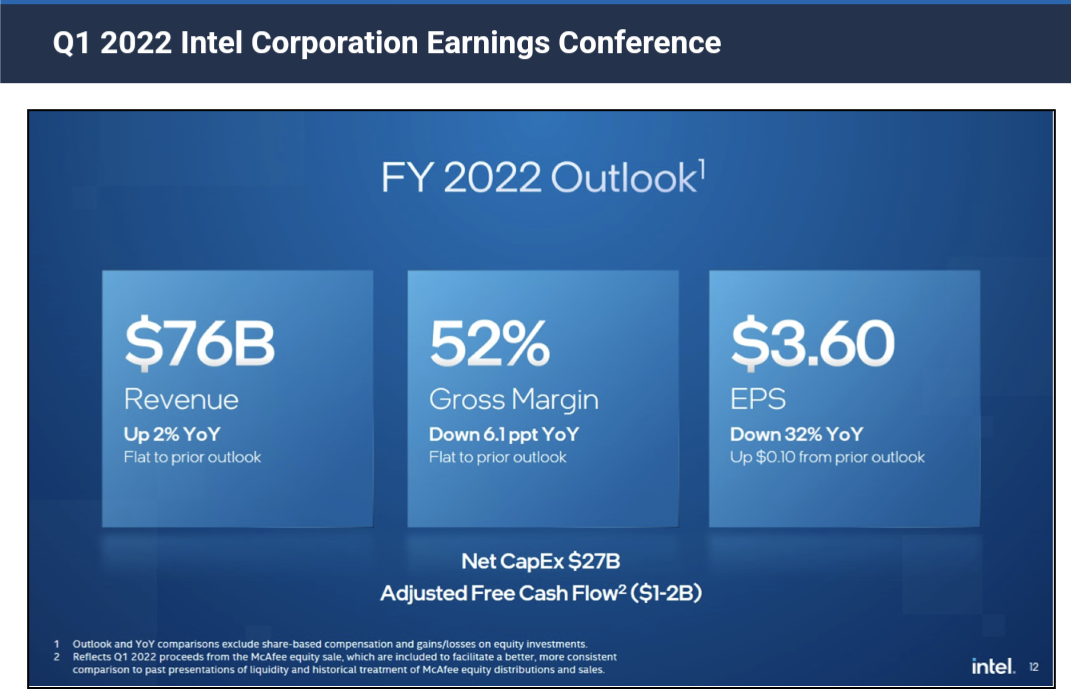 Q1 2022 Intel Corporation Earnings Conference

FY 2022 Outlook$^1$

$76B
Revenue
Up 2% YoY
Flat to prior outlook

52%
Gross Margin
Down 6.1 ppt YoY
Flat to prior outlook

$3.60
EPS
Down 32% YoY
Up $0.10 from prior outlook

Net CapEx $27B
Adjusted Free Cash Flow$^2$ ($1-2B)

1 Outlook and YoY comparisons exclude share-based compensation and gains/losses on equity investments.
2 Reflects Q1 2022 proceeds from the McAfee equity sale, which are included to facilitate a better, more consistent comparison to past presentations of liquidity and historical treatment of McAfee equity distributions and sales.

intel. 12